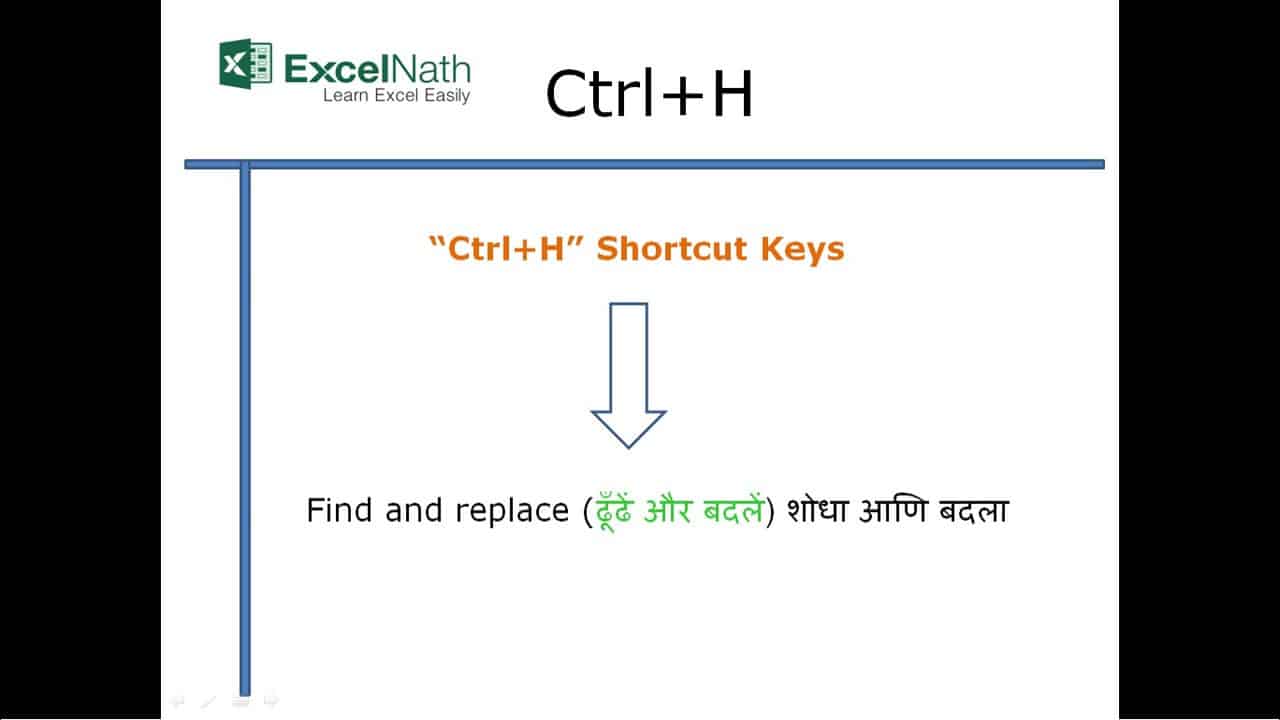 ExcelNath
Learn Excel Easily

Ctrl+H

“Ctrl+H” Shortcut Keys

Find and replace (ढूँढें और बदलें) शोधा आणि बदला